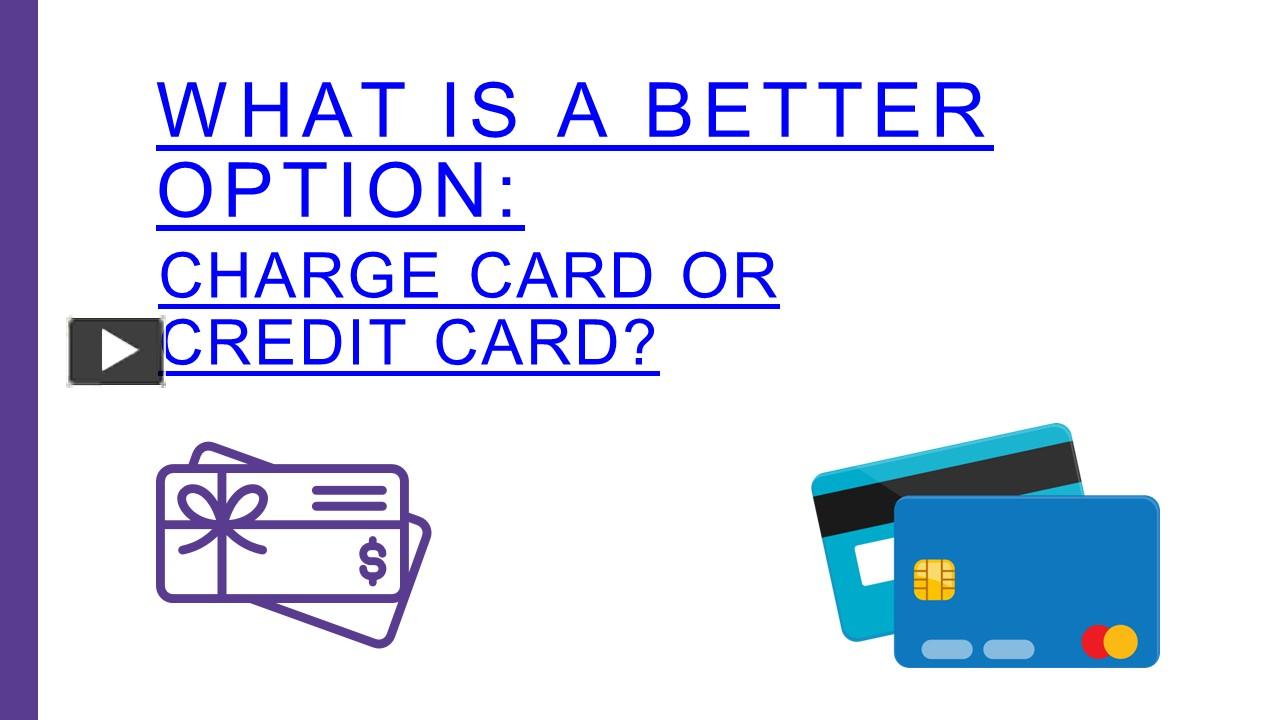 WHAT IS A BETTER OPTION:

CHARGE CARD OR CREDIT CARD?

$